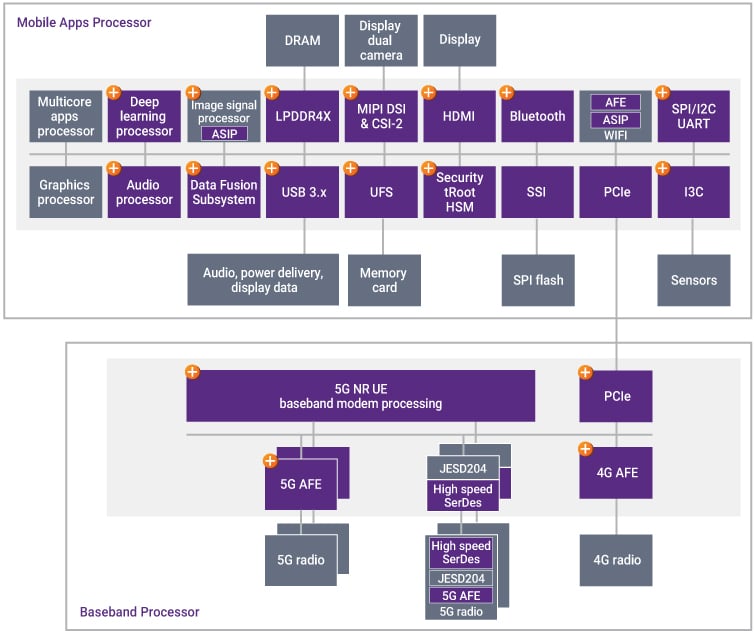 Mobile Apps Processor

DRAM

Display dual camera

Display

Multicore apps processor

Deep learning processor

Image signal processor
ASIP

LPDDR4X

MIPI DSI & CSI-2

HDMI

Bluetooth

AFE
ASIP
WIFI

SPI/I2C UART

Graphics processor

Audio processor

Data Fusion Subsystem

USB 3.x

UFS

Security tRoot HSM

SSI

PCIe

I3C

Audio, power delivery, display data

Memory card

SPI flash

Sensors

5G NR UE baseband modem processing

PCIe

5G AFE

JESD204

High speed SerDes

4G AFE

5G radio

High speed SerDes

JESD204

5G AFE

5G radio

4G radio

Baseband Processor